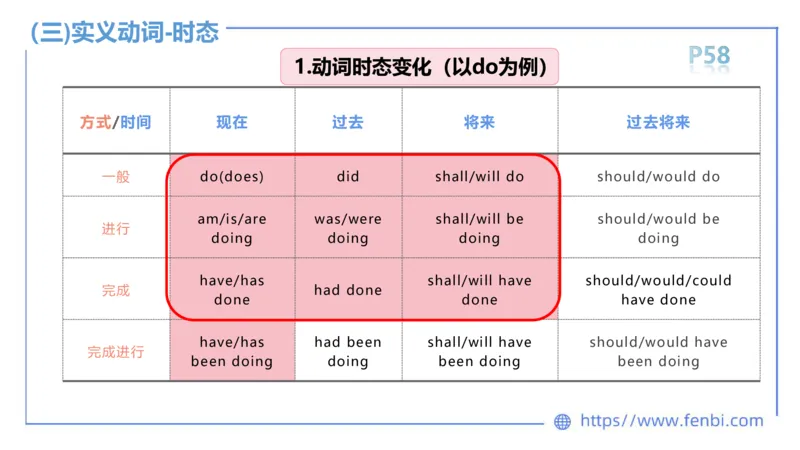 (三)实义动词-时态

P58

1.动词时态变化（以do为例）

| 方式/时间 | 现在 | 过去 | 将来 | 过去将来 |
|---|---|---|---|---|
| 一般 | do(does) | did | shall/will do | should/would do |
| 进行 | am/is/are doing | was/were doing | shall/will be doing | should/would be doing |
| 完成 | have/has done | had done | shall/will have done | should/would/could have done |
| 完成进行 | have/has been doing | had been doing | shall/will have been doing | should/would have been doing |

https://www.fenbi.com